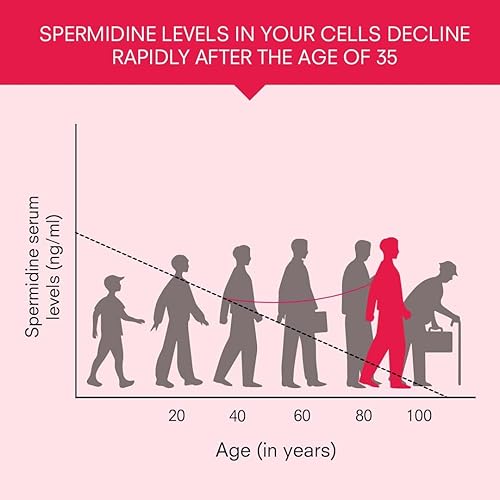 SPERMIDINE LEVELS IN YOUR CELLS DECLINE RAPIDLY AFTER THE AGE OF 35

Spermidine serum levels (ng/ml)

20
40
60
80
100

Age (in years)